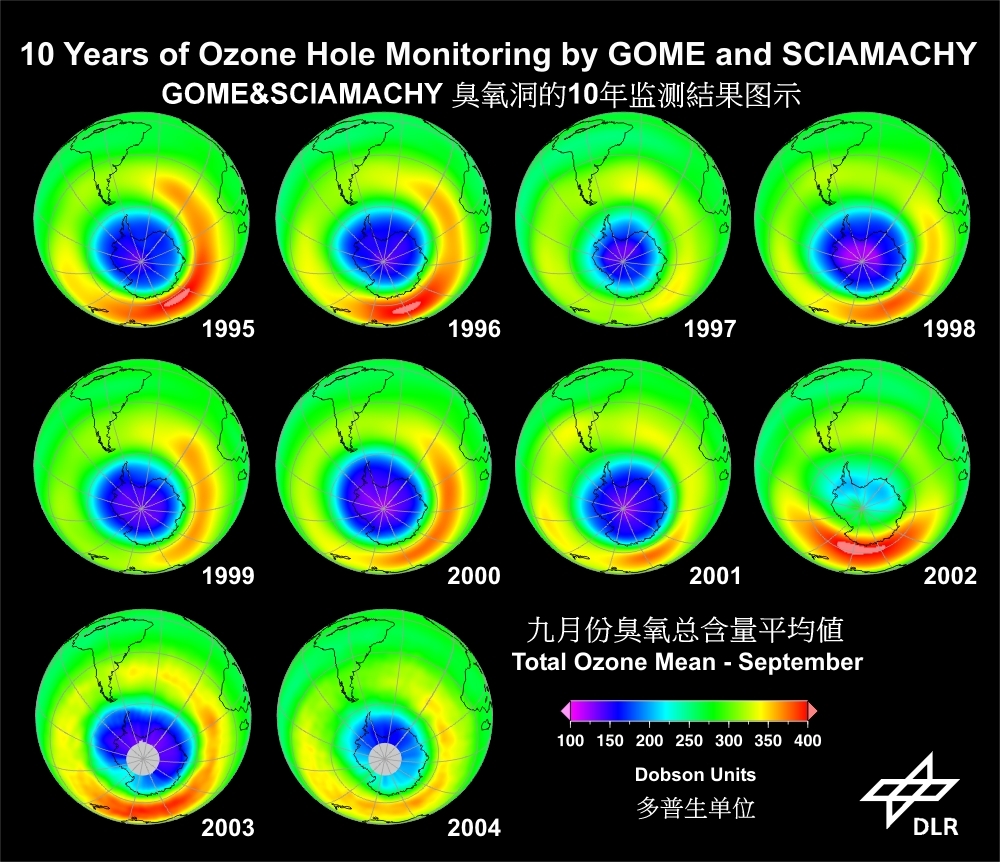 10 Years of Ozone Hole Monitoring by GOME and SCIAMACHY
GOME&SCIAMACHY 臭氧洞的10年监测結果图示

1995

1996

1997

1998

1999

2000

2001

2002

2003

2004

九月份臭氧总含量平均值
Total Ozone Mean - September

100 150 200 250 300 350 400

Dobson Units
多普生单位

DLR